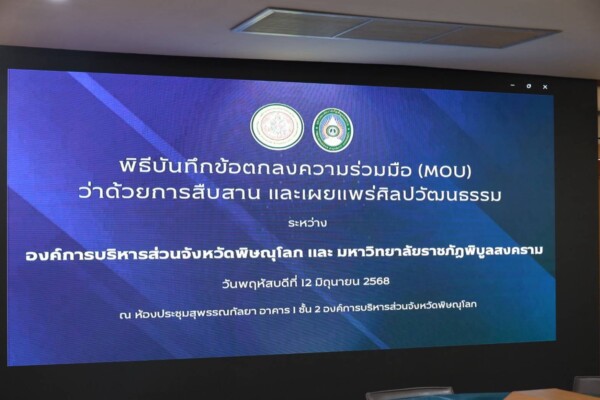 พิธีบันทึกข้อตกลงความร่วมมือ (MOU)
ว่าด้วยการสืบสาน และเผยแพร่ศิลปวัฒนธรรม

ระหว่าง

องค์การบริหารส่วนจังหวัดพิษณุโลก และ มหาวิทยาลัยราชภัฏพิบูลสงคราม

วันพฤหัสบดีที่ 12 มิถุนายน 2568

ณ ห้องประชุมสุพรรณกัลยา อาคาร 1 ชั้น 2 องค์การบริหารส่วนจังหวัดพิษณุโลก